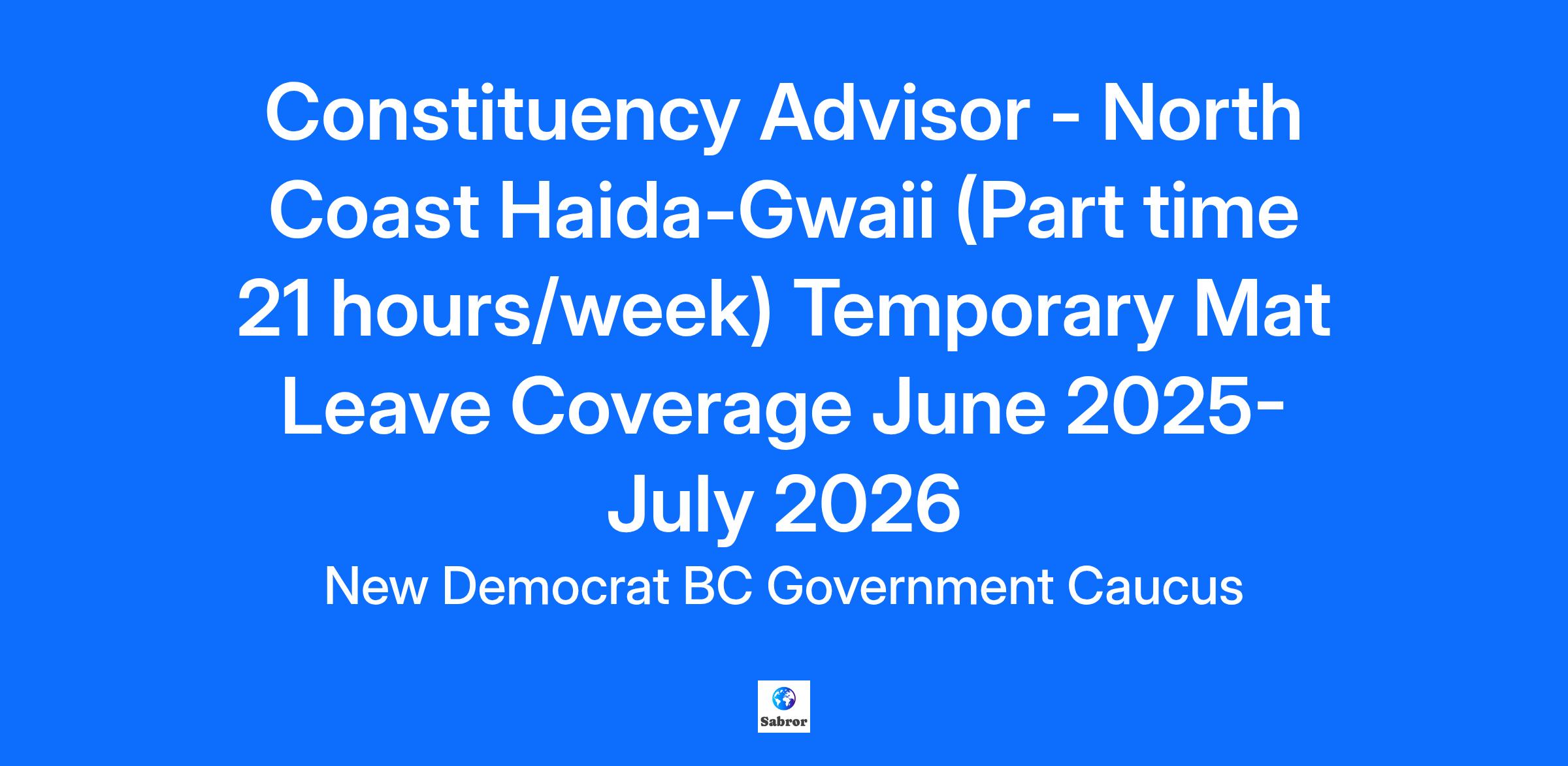 Constituency Advisor - North Coast Haida-Gwaii (Part time 21 hours/week) Temporary Mat Leave Coverage June 2025-July 2026

New Democrat BC Government Caucus

Sabror